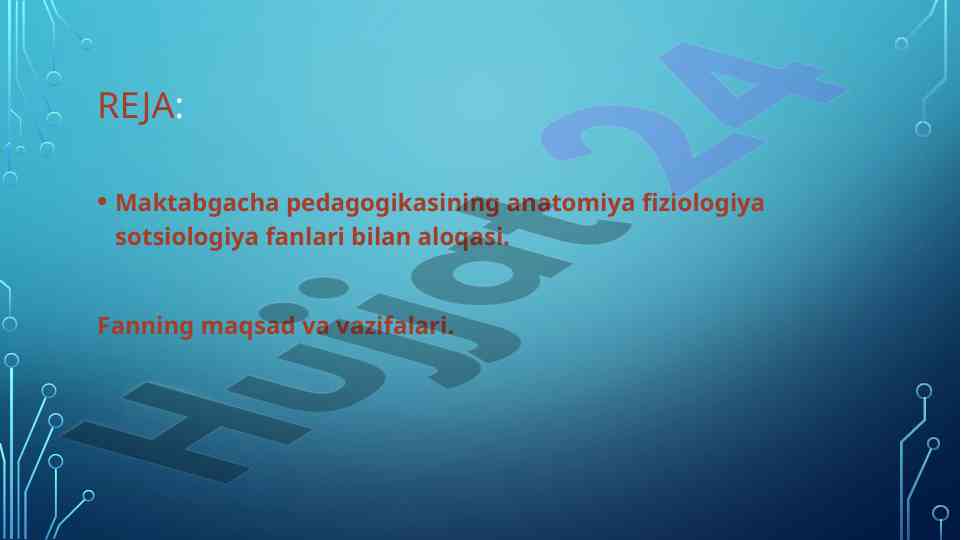 REJA:

• Maktabgacha pedagogikasining anatomiya fiziologiya sotsiologiya fanlari bilan aloqasi.

Fanning maqsad va vazifalari.

Hujjat24